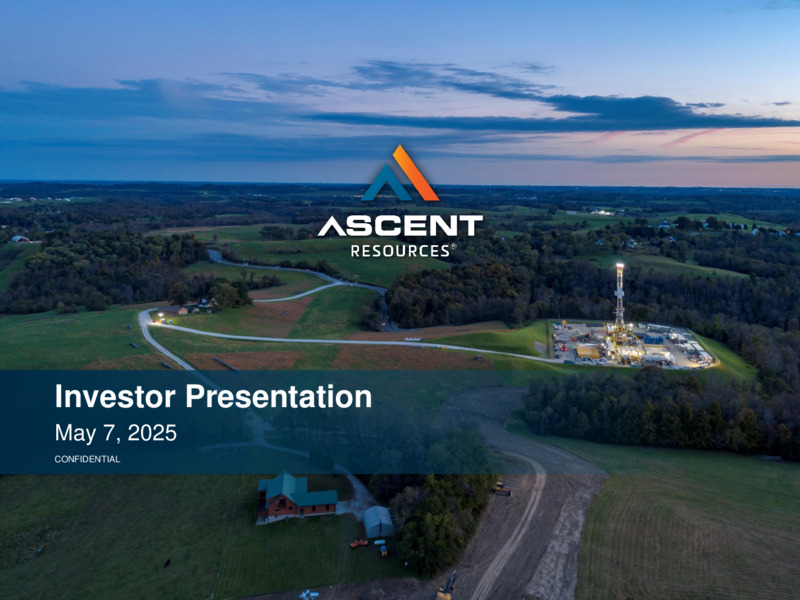 ASCENT
RESOURCES®

Investor Presentation
May 7, 2025
CONFIDENTIAL